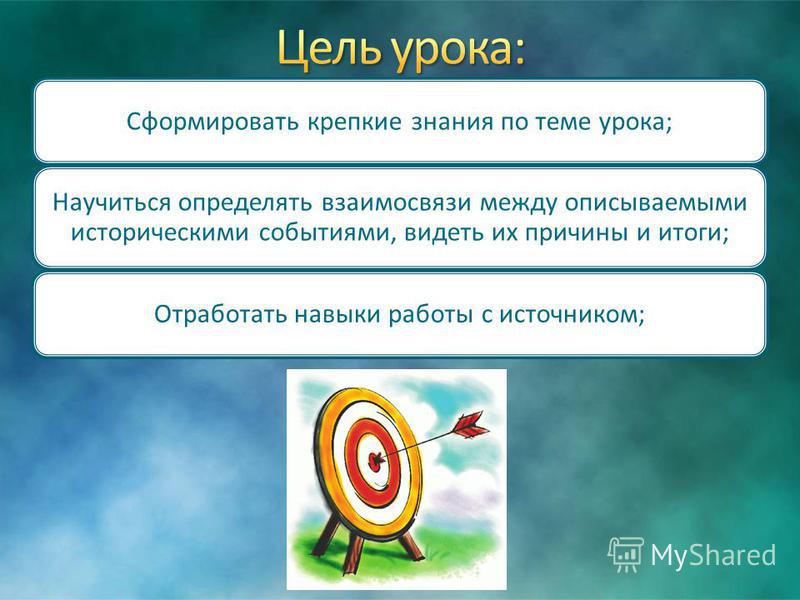 Цель урока:

Сформировать крепкие знания по теме урока;

Научиться определять взаимосвязи между описываемыми историческими событиями, видеть их причины и итоги;

Отработать навыки работы с источником;

MyShared